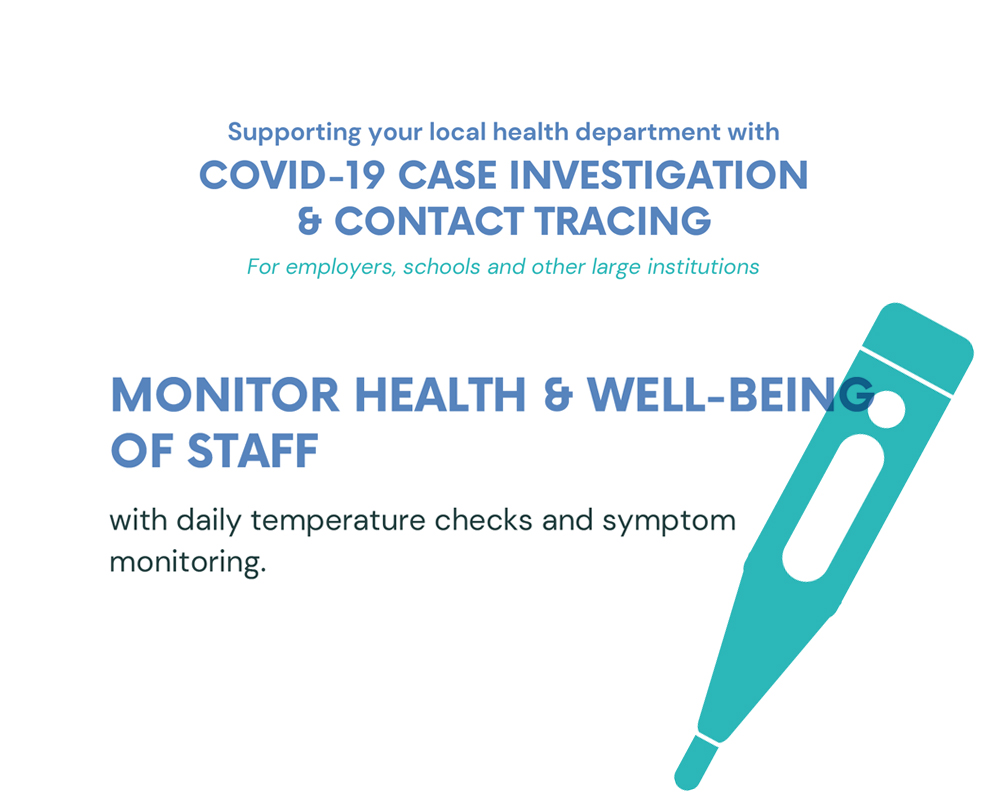 Supporting your local health department with

COVID-19 CASE INVESTIGATION & CONTACT TRACING

For employers, schools and other large institutions

MONITOR HEALTH & WELL-BEING OF STAFF

with daily temperature checks and symptom monitoring.